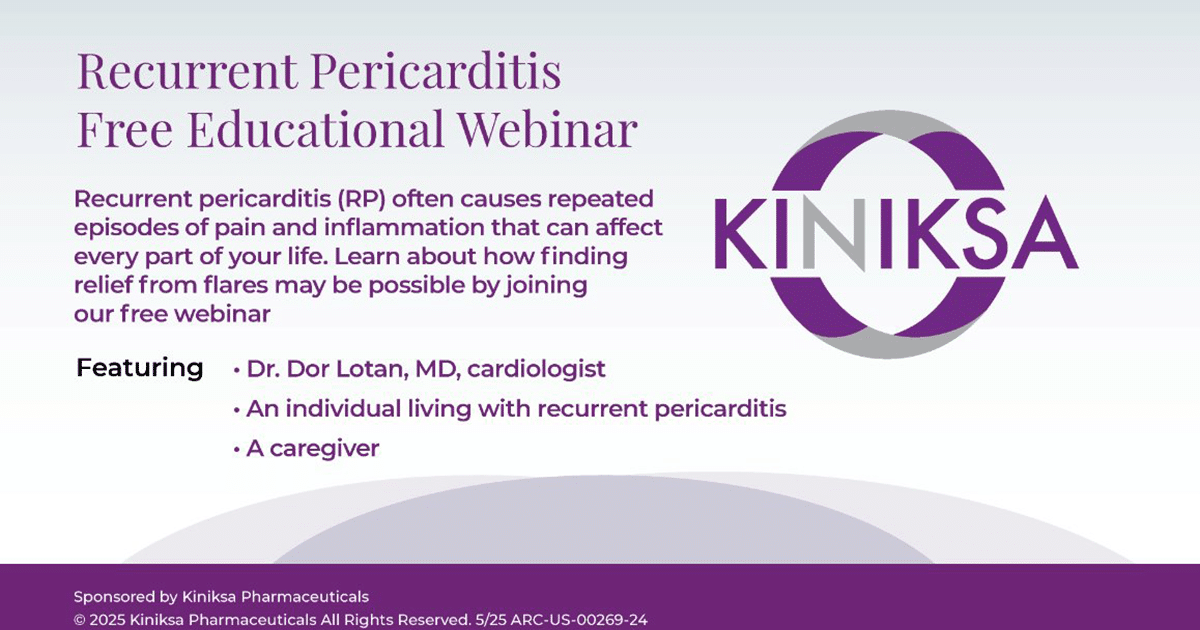 Recurrent Pericarditis
Free Educational Webinar

Recurrent pericarditis (RP) often causes repeated episodes of pain and inflammation that can affect every part of your life. Learn about how finding relief from flares may be possible by joining our free webinar

KINIKSA

Featuring
• Dr. Dor Lotan, MD, cardiologist
• An individual living with recurrent pericarditis
• A caregiver

Sponsored by Kiniksa Pharmaceuticals
© 2025 Kiniksa Pharmaceuticals All Rights Reserved. 5/25 ARC-US-00269-24